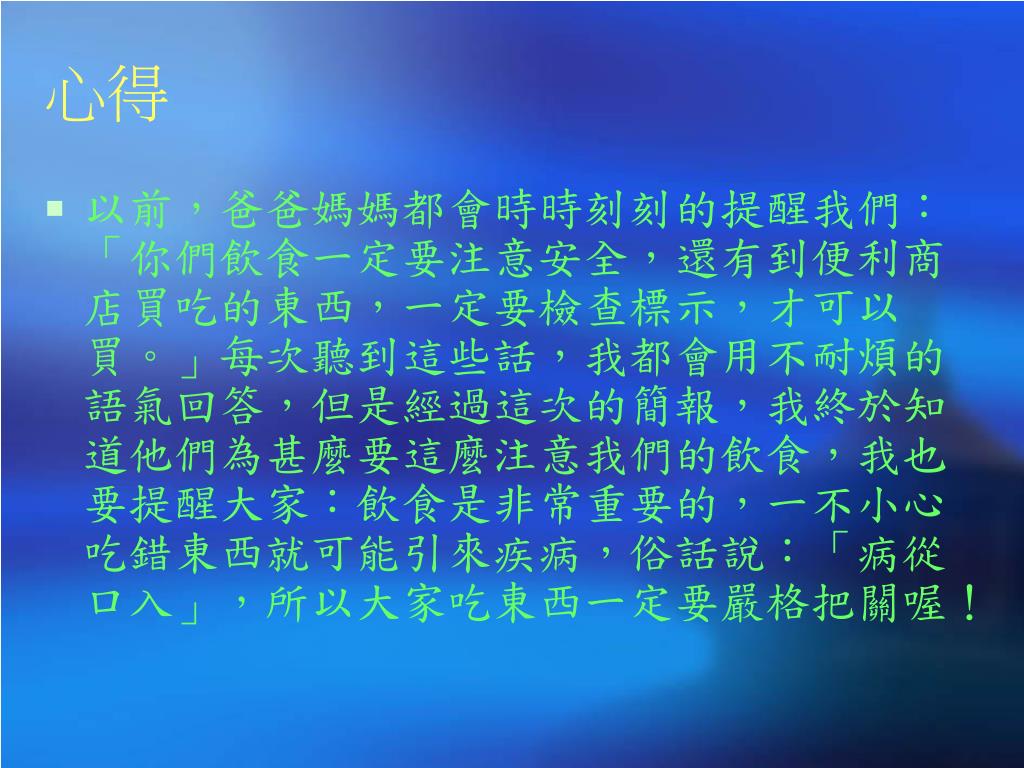 心得

以前，爸爸媽媽都會時時刻刻的提醒我們：「你們飲食一定要注意安全，還有到便利商店買吃的東西，一定要檢查標示，才可以買。」每次聽到這些話，我都會用不耐煩的語氣回答，但是經過這次的簡報，我終於知道他們為甚麼要這麼注意我們的飲食，我也要提醒大家：飲食是非常重要的，一不小心吃錯東西就可能引來疾病，俗話說：「病從口入」，所以大家吃東西一定要嚴格把關喔！